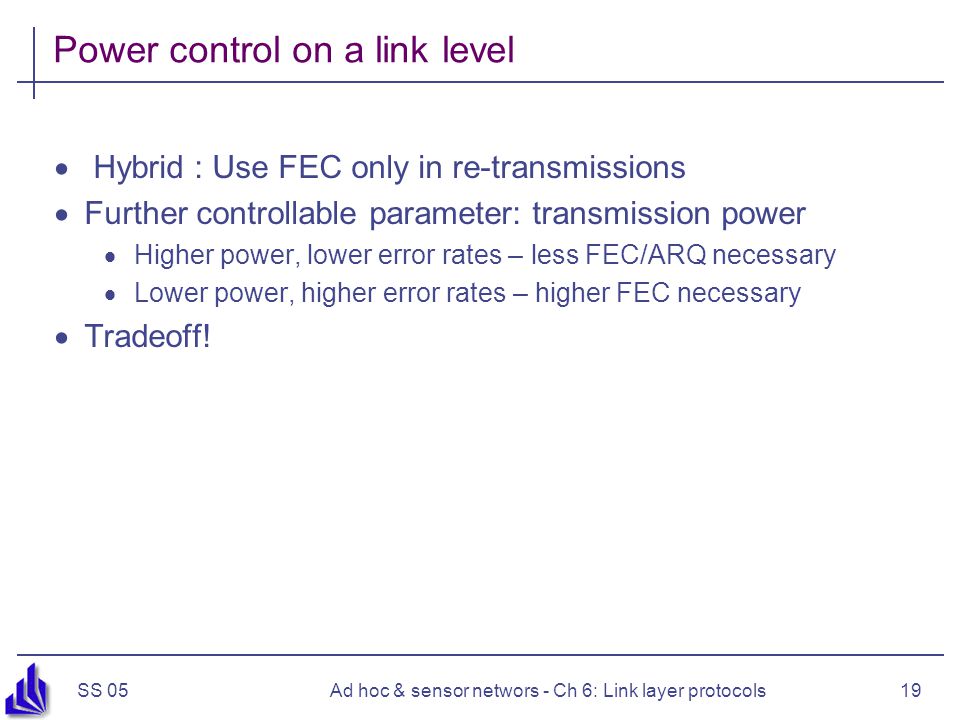 Power control on a link level

- Hybrid : Use FEC only in re-transmissions
- Further controllable parameter: transmission power
  - Higher power, lower error rates – less FEC/ARQ necessary
  - Lower power, higher error rates – higher FEC necessary
- Tradeoff!

SS 05 Ad hoc & sensor networs - Ch 6: Link layer protocols 19